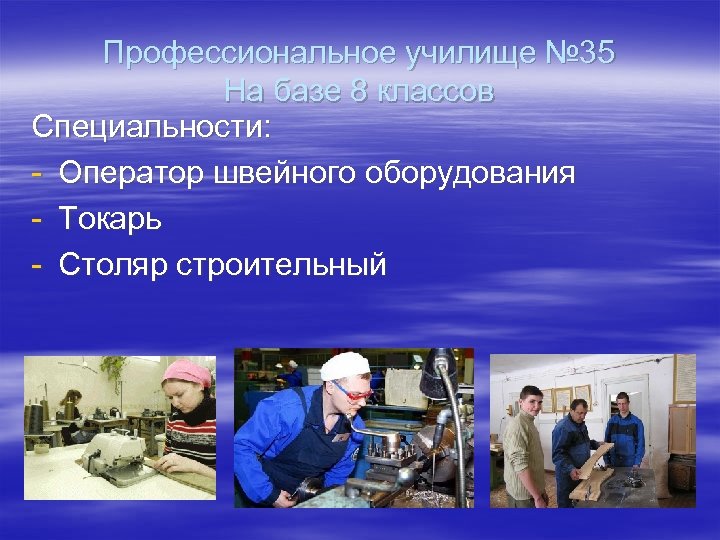 Профессиональное училище №35
На базе 8 классов

Специальности:
- Оператор швейного оборудования
- Токарь
- Столяр строительный